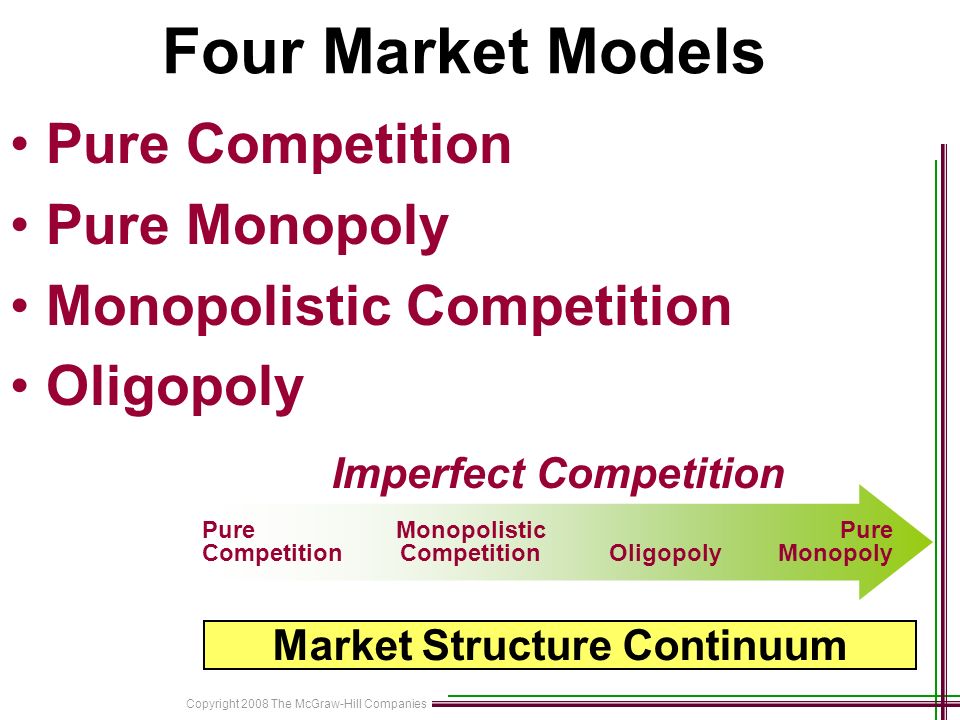 Four Market Models

• Pure Competition
• Pure Monopoly
• Monopolistic Competition
• Oligopoly

Imperfect Competition

Pure Competition

Monopolistic Competition

Oligopoly

Pure Monopoly

Market Structure Continuum

Copyright 2008 The McGraw-Hill Companies